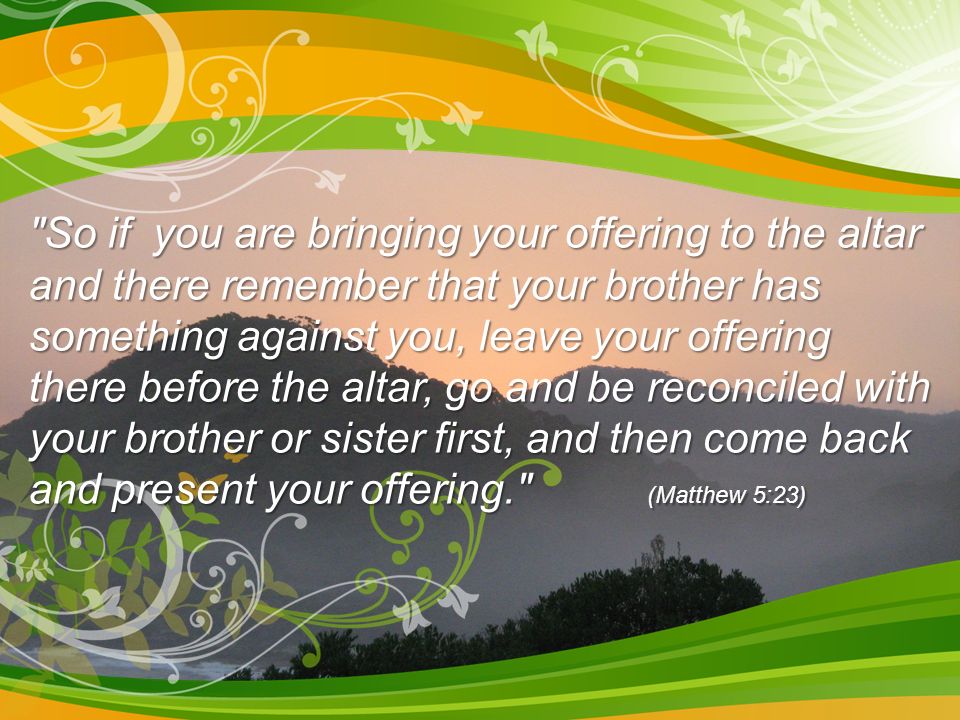 "So if  you are bringing your offering to the altar and there remember that your brother has something against you, leave your offering there before the altar, go and be reconciled with your brother or sister first, and then come back and present your offering." (Matthew 5:23)